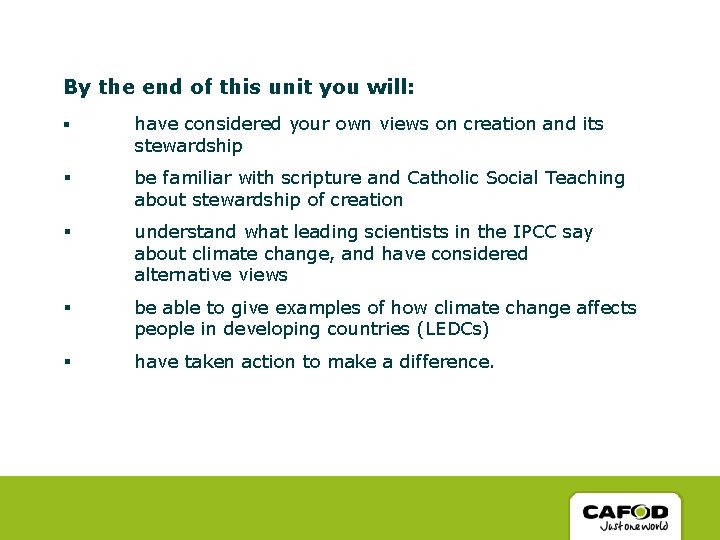 By the end of this unit you will:

▪ have considered your own views on creation and its stewardship

▪ be familiar with scripture and Catholic Social Teaching about stewardship of creation

▪ understand what leading scientists in the IPCC say about climate change, and have considered alternative views

▪ be able to give examples of how climate change affects people in developing countries (LEDCs)

▪ have taken action to make a difference.

CAFOD
Just one world